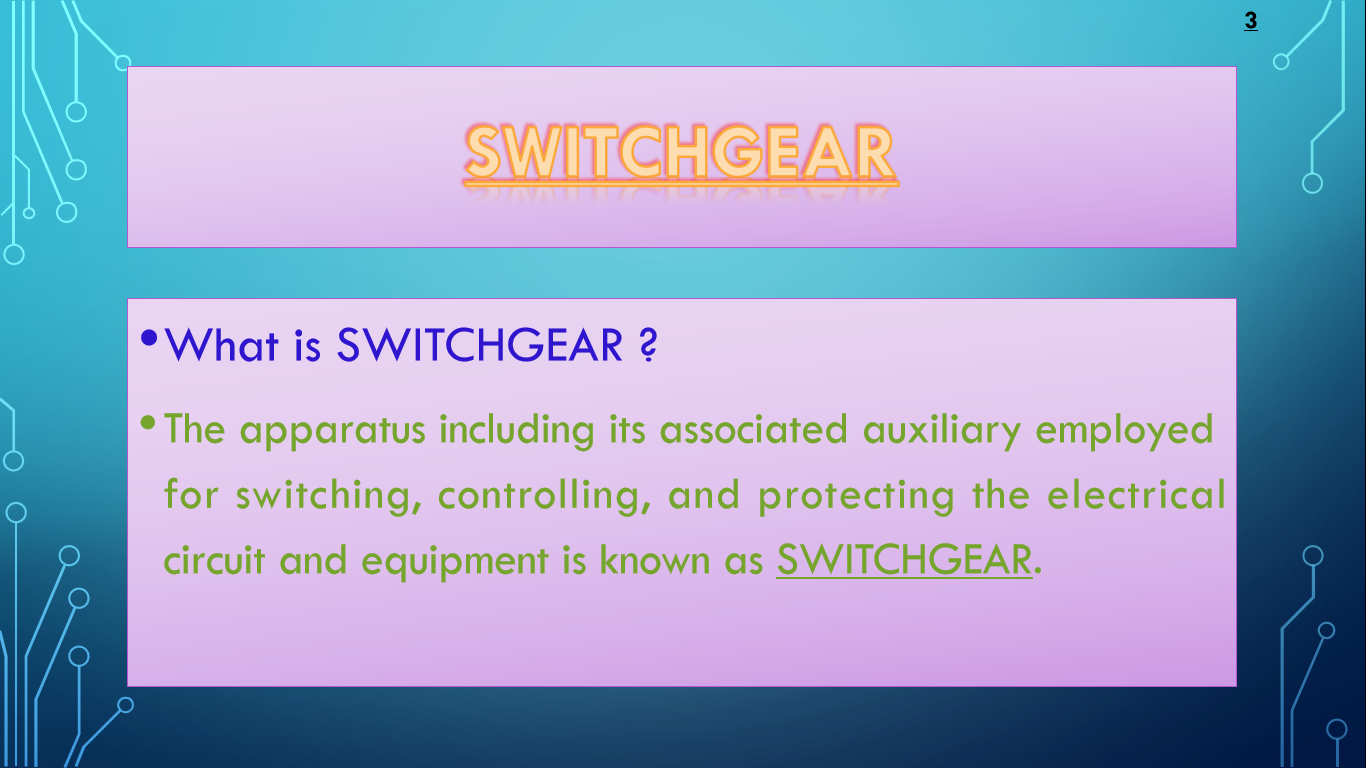 3

SWITCHGEAR

• What is SWITCHGEAR ?

• The apparatus including its associated auxiliary employed for switching, controlling, and protecting the electrical circuit and equipment is known as SWITCHGEAR.